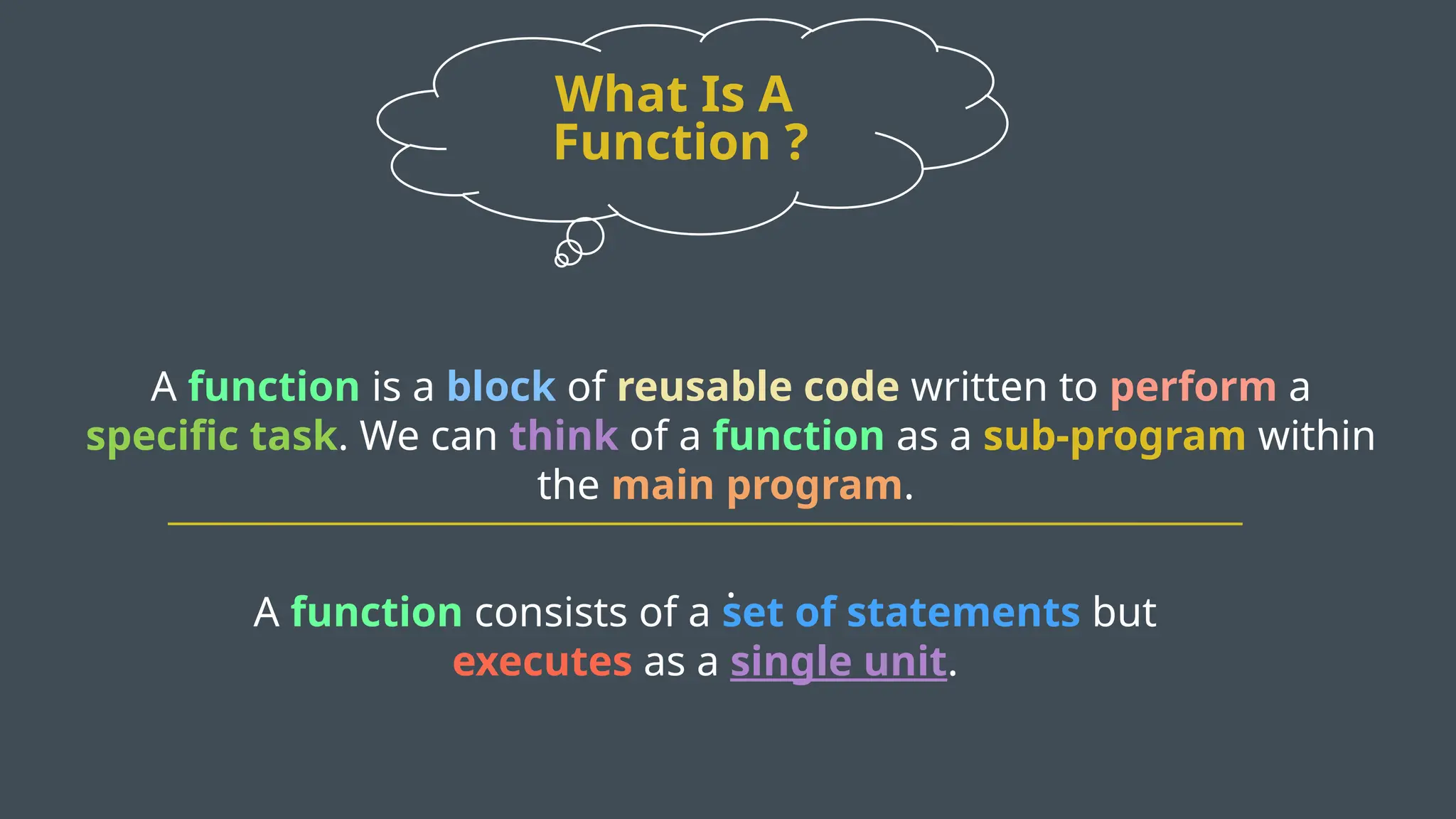 What Is A Function ?

A function is a block of reusable code written to perform a specific task. We can think of a function as a sub-program within the main program.

A function consists of a set of statements but executes as a single unit.